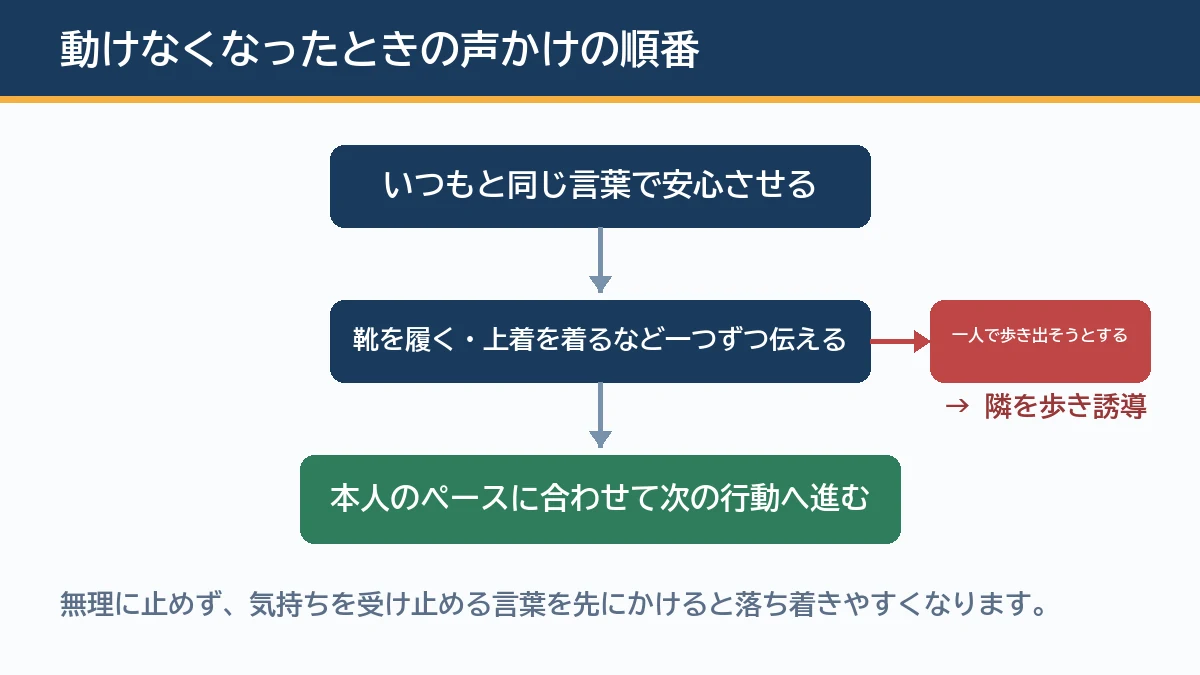 動けなくなったときの声かけの順番

いつもと同じ言葉で安心させる

靴を履く・上着を着るなど一つずつ伝える

一人で歩き出そうとする

→ 隣を歩き誘導

本人のペースに合わせて次の行動へ進む

無理に止めず、気持ちを受け止める言葉を先にかけると落ち着きやすくなります。